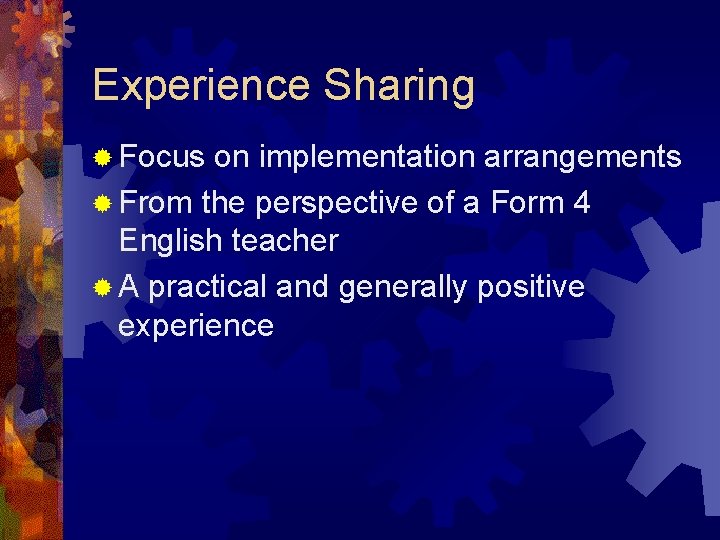 Experience Sharing

Focus on implementation arrangements

From the perspective of a Form 4 English teacher

A practical and generally positive experience